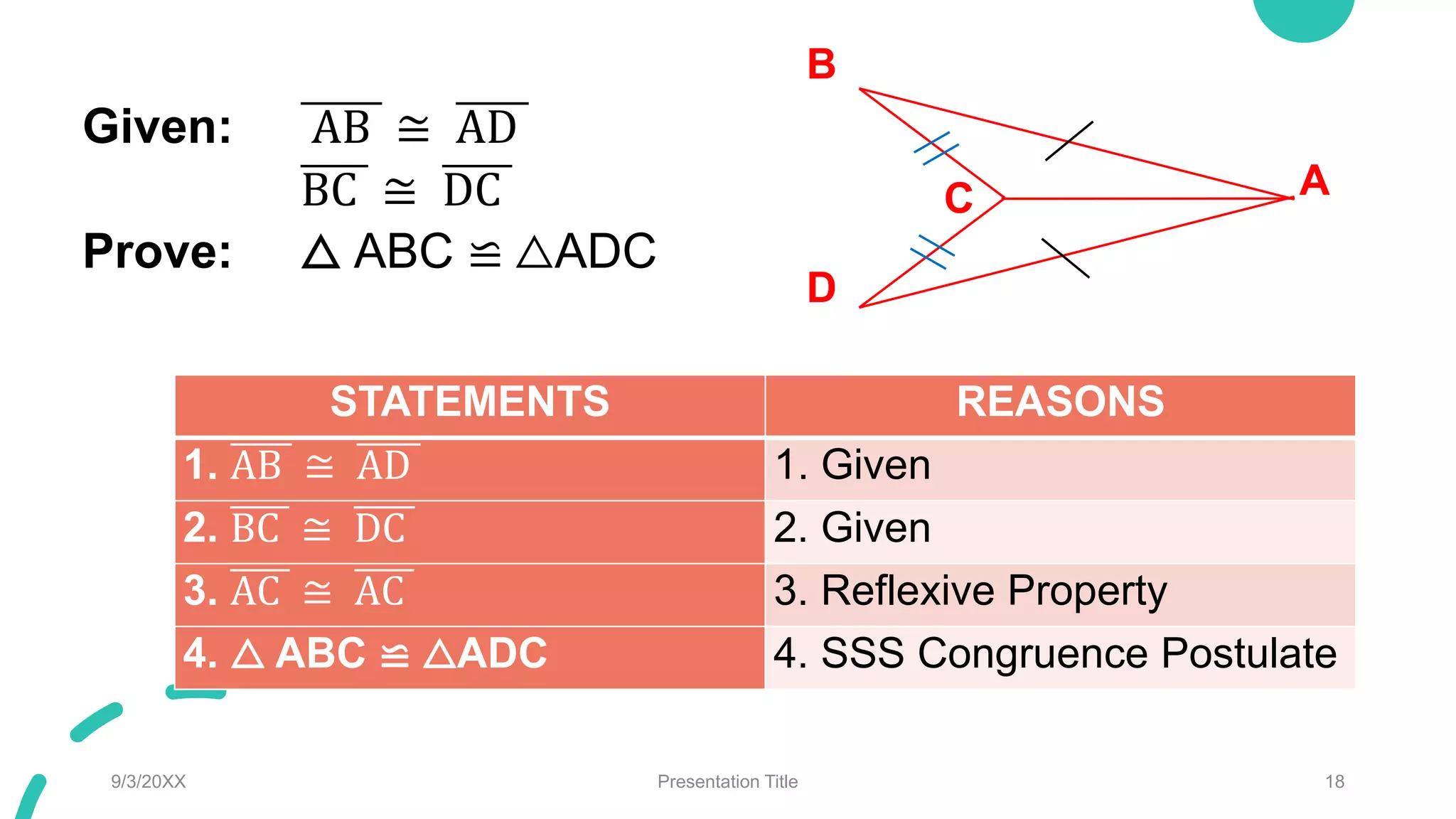 Given: $\overline{AB} \cong \overline{AD}$
$\overline{BC} \cong \overline{DC}$

Prove: $\triangle ABC \cong \triangle ADC$

B
C
A
D

| STATEMENTS | REASONS |
|---|---|
| 1. $\overline{AB} \cong \overline{AD}$ | 1. Given |
| 2. $\overline{BC} \cong \overline{DC}$ | 2. Given |
| 3. $\overline{AC} \cong \overline{AC}$ | 3. Reflexive Property |
| 4. $\triangle ABC \cong \triangle ADC$ | 4. SSS Congruence Postulate |

9/3/20XX

Presentation Title

18